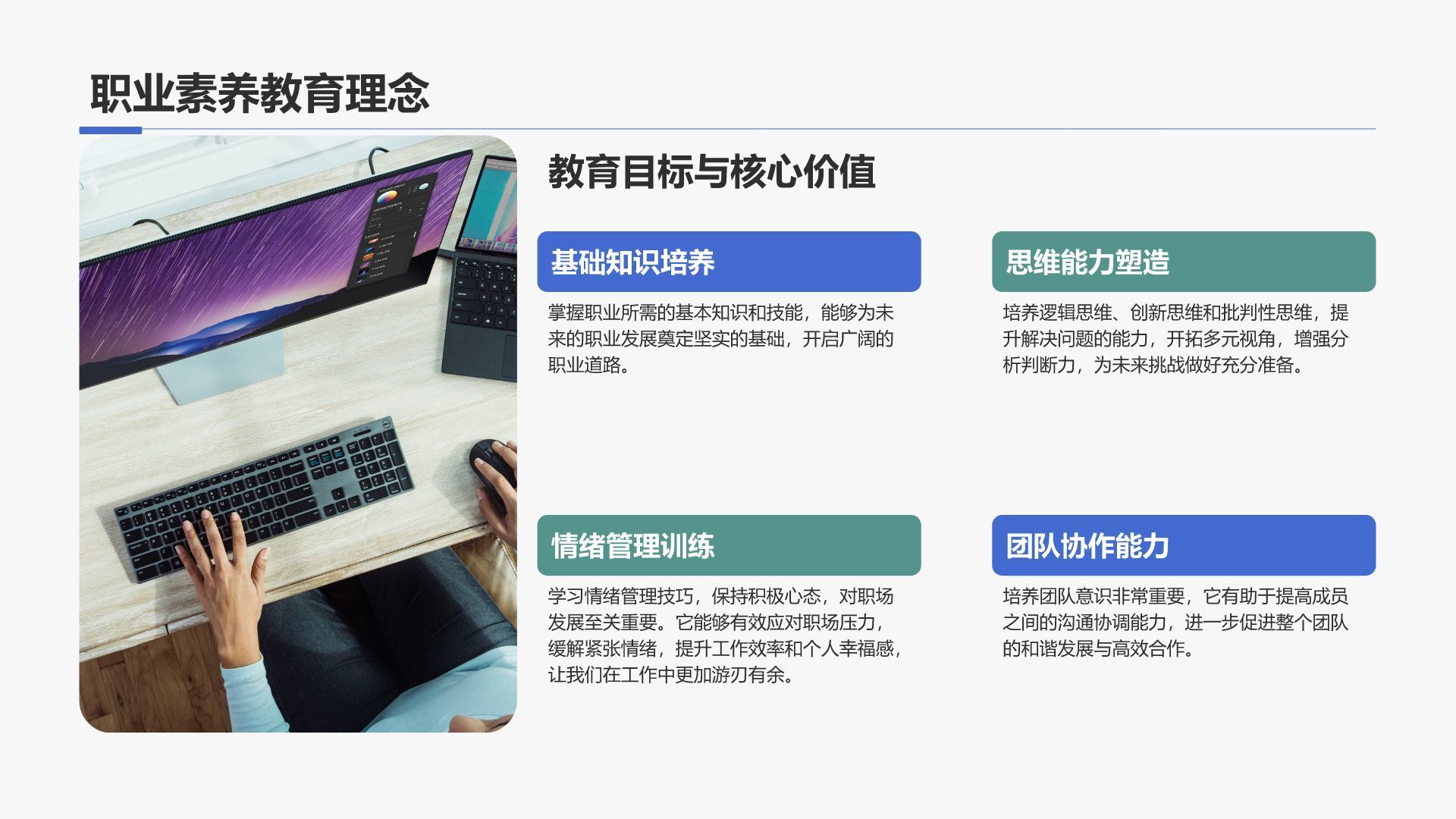 职业素养教育理念

教育目标与核心价值

基础知识培养

掌握职业所需的基本知识和技能，能够为未来的职业发展奠定坚实的基础，开启广阔的职业道路。

思维能力塑造

培养逻辑思维、创新思维和批判性思维，提升解决问题的能力，开拓多元视角，增强分析判断力，为未来挑战做好充分准备。

情绪管理训练

学习情绪管理技巧，保持积极心态，对职场发展至关重要。它能够有效应对职场压力，缓解紧张情绪，提升工作效率和个人幸福感，让我们在工作中更加游刃有余。

团队协作能力

培养团队意识非常重要，它有助于提高成员之间的沟通协调能力，进一步促进整个团队的和谐发展与高效合作。